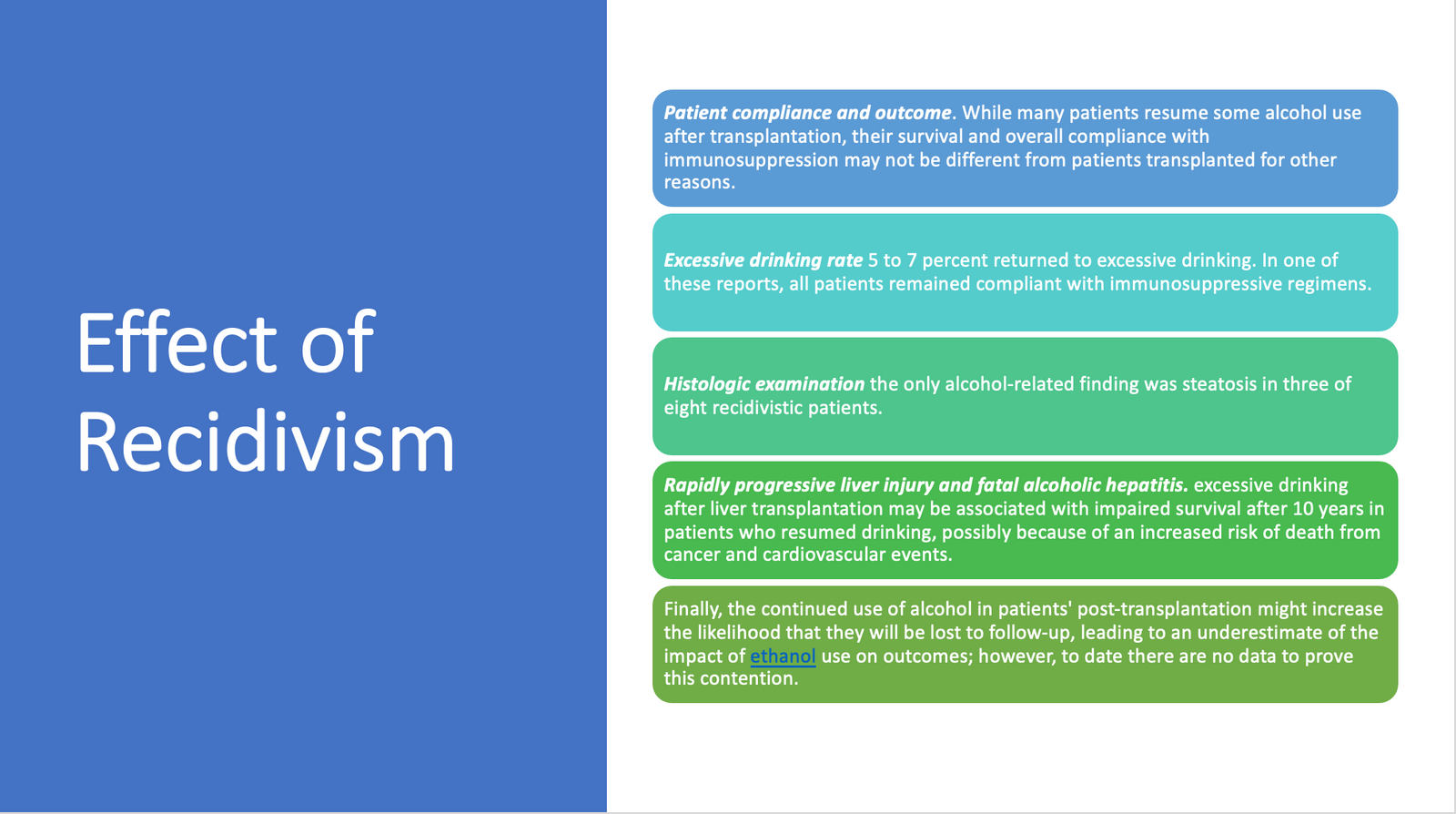 Effect of Recidivism

Patient compliance and outcome. While many patients resume some alcohol use after transplantation, their survival and overall compliance with immunosuppression may not be different from patients transplanted for other reasons.

Excessive drinking rate 5 to 7 percent returned to excessive drinking. In one of these reports, all patients remained compliant with immunosuppressive regimens.

Histologic examination the only alcohol-related finding was steatosis in three of eight recidivistic patients.

Rapidly progressive liver injury and fatal alcoholic hepatitis. excessive drinking after liver transplantation may be associated with impaired survival after 10 years in patients who resumed drinking, possibly because of an increased risk of death from cancer and cardiovascular events.

Finally, the continued use of alcohol in patients' post-transplantation might increase the likelihood that they will be lost to follow-up, leading to an underestimate of the impact of ethanol use on outcomes; however, to date there are no data to prove this contention.